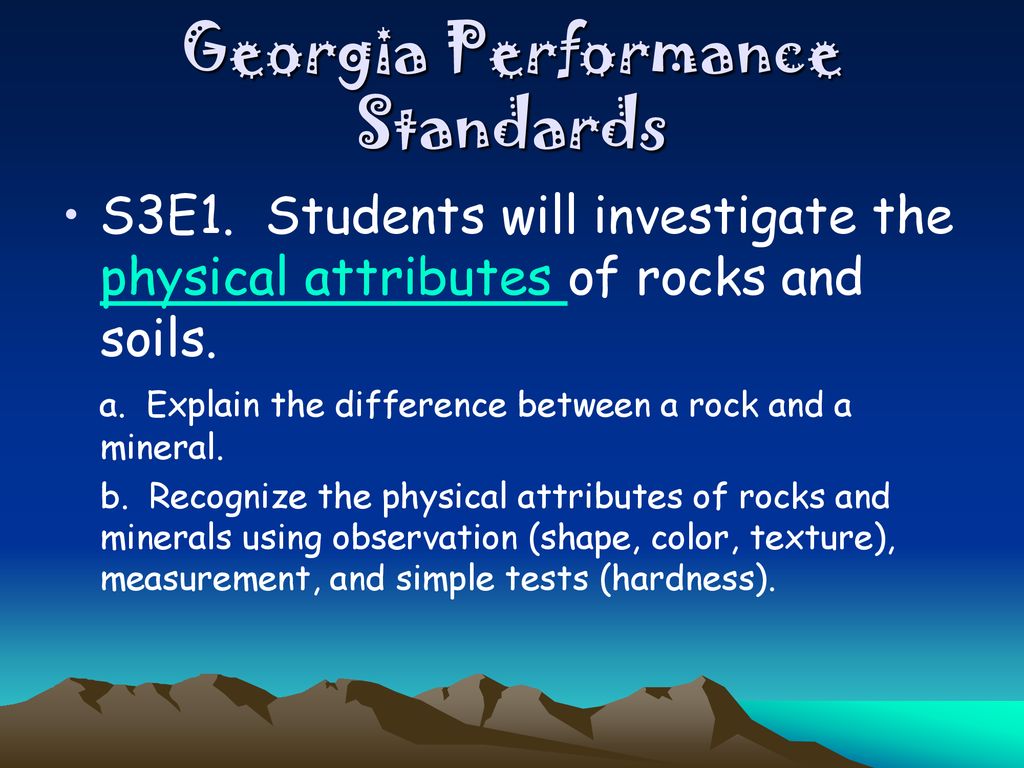 Georgia Performance Standards

• S3E1. Students will investigate the physical attributes of rocks and soils.

a. Explain the difference between a rock and a mineral.

b. Recognize the physical attributes of rocks and minerals using observation (shape, color, texture), measurement, and simple tests (hardness).